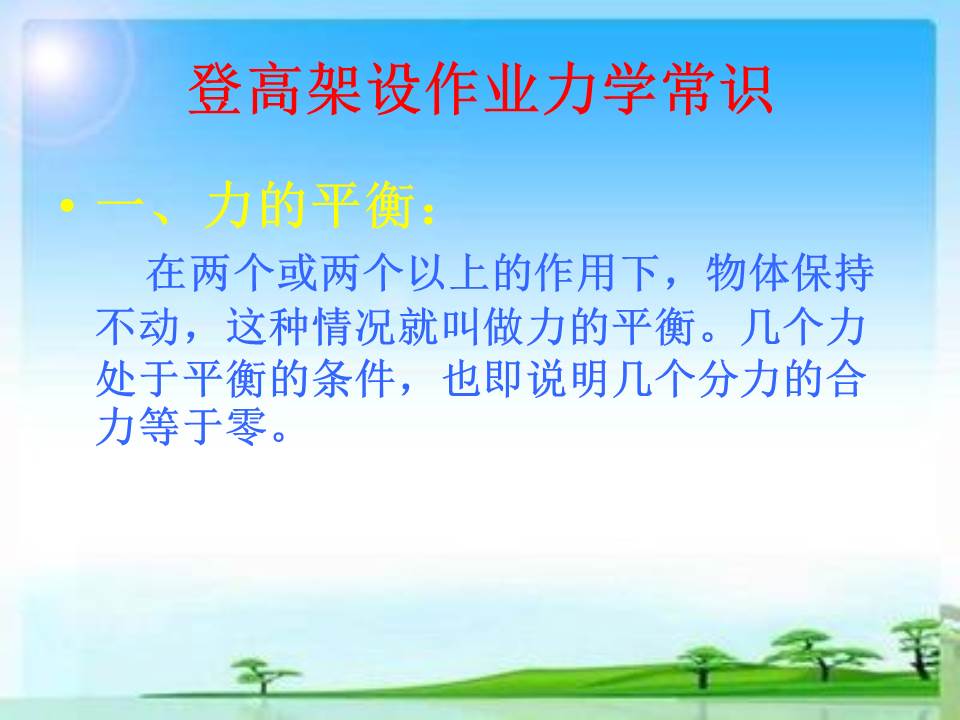 登高架设作业力学常识

• 一、力的平衡：

在两个或两个以上的作用下，物体保持不动，这种情况就叫做力的平衡。几个力处于平衡的条件，也即说明几个分力的合力等于零。